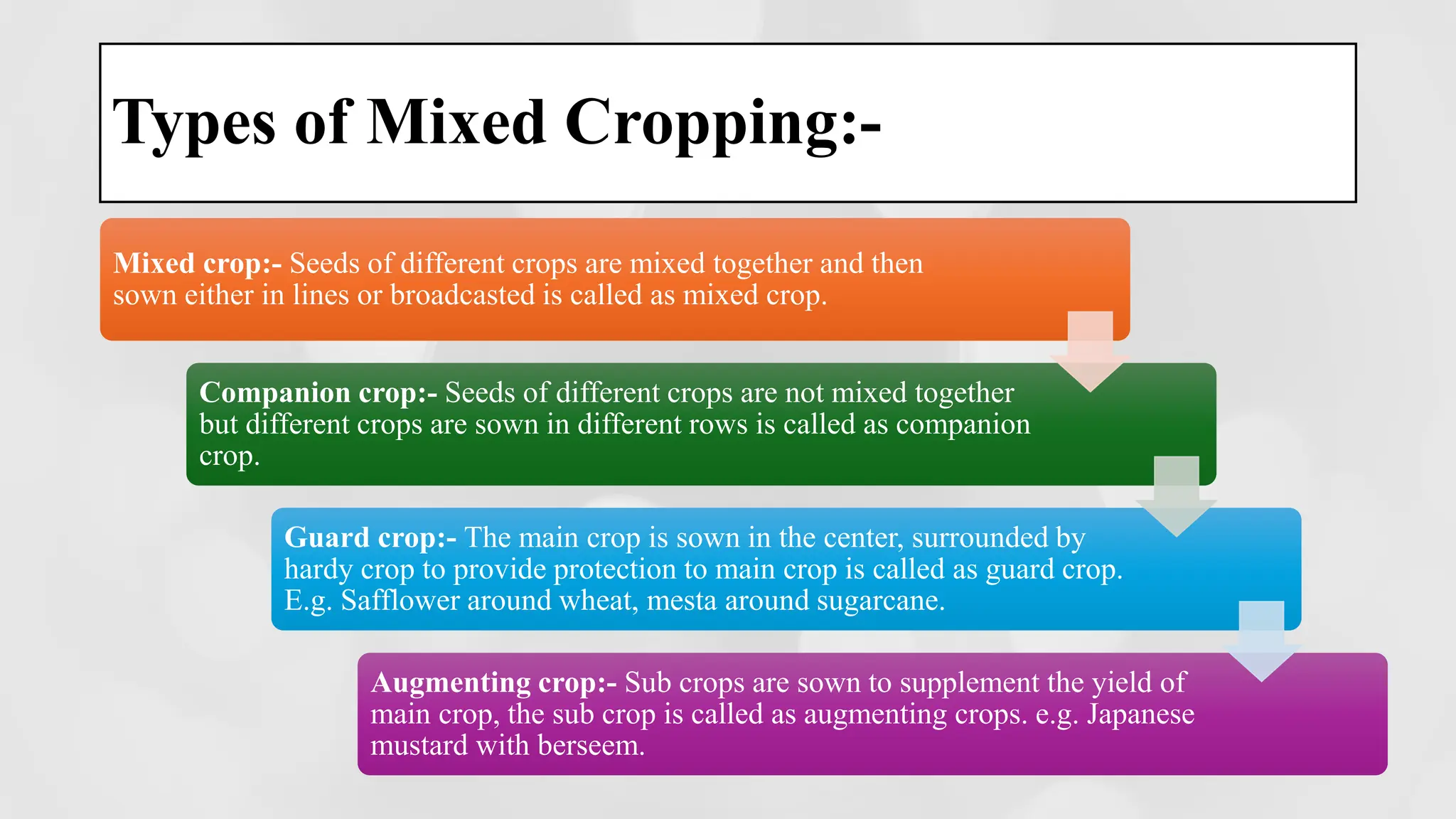 Types of Mixed Cropping:-

Mixed crop:- Seeds of different crops are mixed together and then sown either in lines or broadcasted is called as mixed crop.

Companion crop:- Seeds of different crops are not mixed together but different crops are sown in different rows is called as companion crop.

Guard crop:- The main crop is sown in the center, surrounded by hardy crop to provide protection to main crop is called as guard crop. E.g. Safflower around wheat, mesta around sugarcane.

Augmenting crop:- Sub crops are sown to supplement the yield of main crop, the sub crop is called as augmenting crops. e.g. Japanese mustard with berseem.